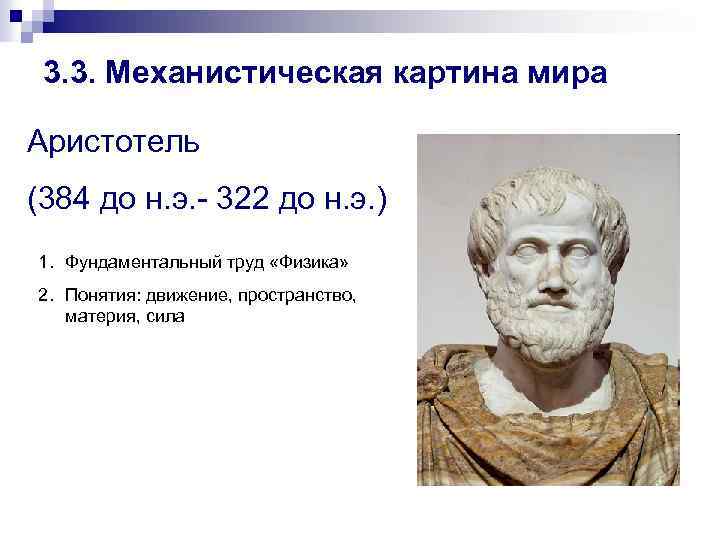 3.3. Механистическая картина мира

Аристотель

(384 до н.э.- 322 до н.э.)

1. Фундаментальный труд «Физика»

2. Понятия: движение, пространство, материя, сила